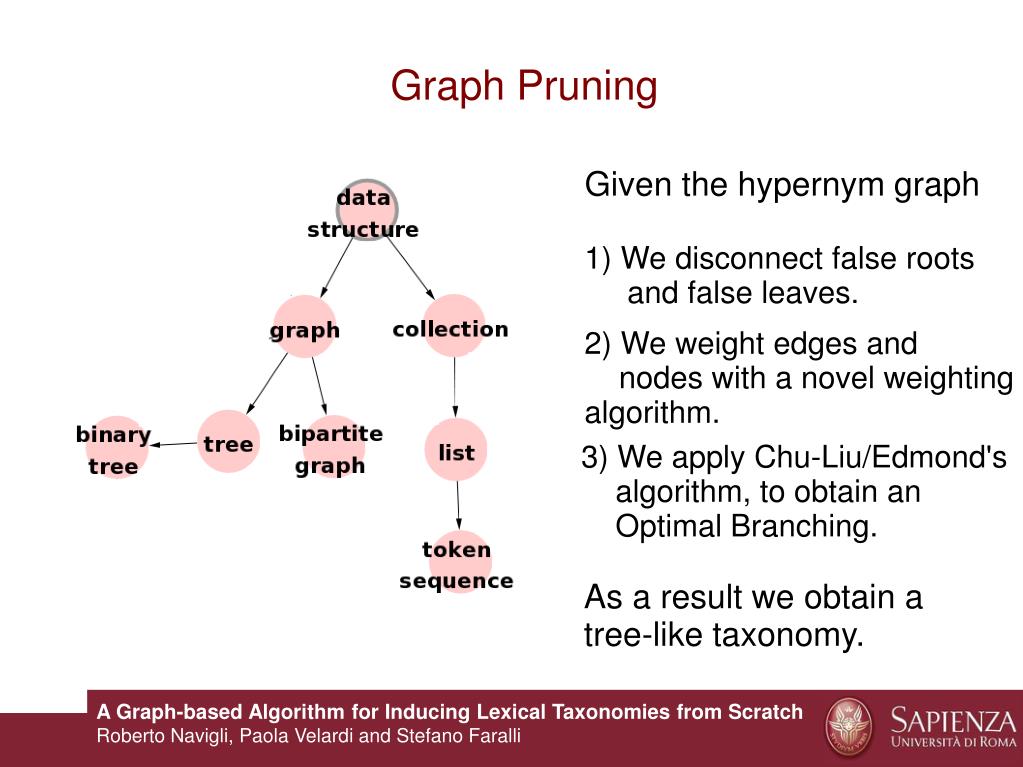 Graph Pruning

data structure

graph

collection

binary tree

tree

bipartite graph

list

token sequence

Given the hypernym graph

1) We disconnect false roots and false leaves.

2) We weight edges and nodes with a novel weighting algorithm.

3) We apply Chu-Liu/Edmond's algorithm, to obtain an Optimal Branching.

As a result we obtain a tree-like taxonomy.

A Graph-based Algorithm for Inducing Lexical Taxonomies from Scratch
Roberto Navigli, Paola Velardi and Stefano Faralli

SAPIENZA
UNIVERSITÀ DI ROMA